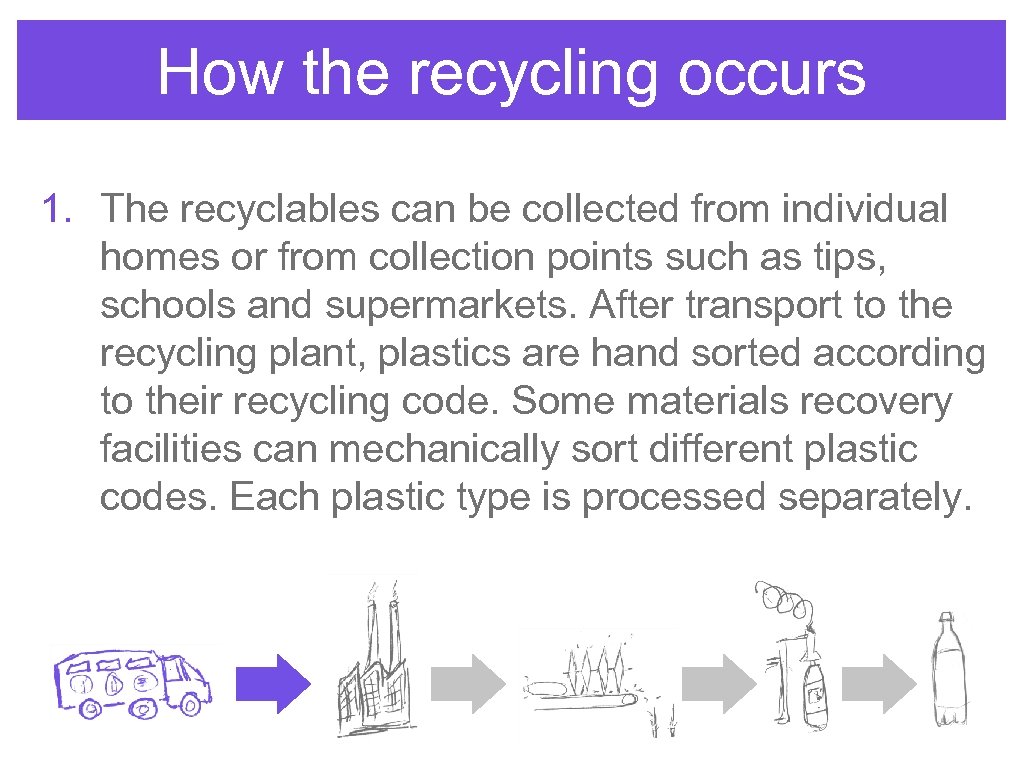 How the recycling occurs

1. The recyclables can be collected from individual homes or from collection points such as tips, schools and supermarkets. After transport to the recycling plant, plastics are hand sorted according to their recycling code. Some materials recovery facilities can mechanically sort different plastic codes. Each plastic type is processed separately.